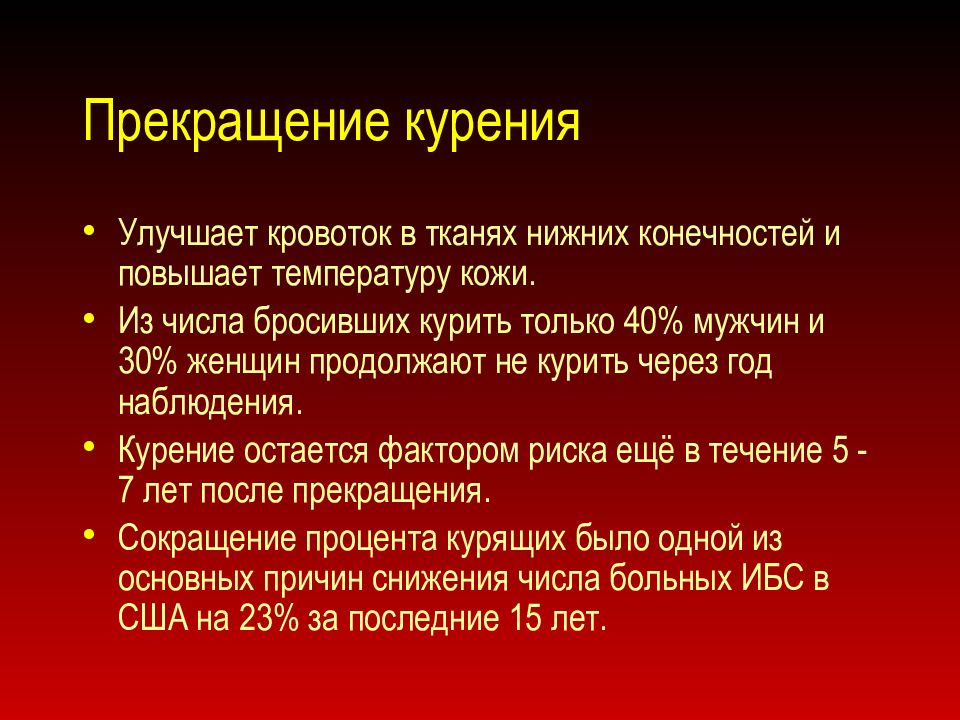 Прекращение курения

• Улучшает кровоток в тканях нижних конечностей и повышает температуру кожи.
• Из числа бросивших курить только 40% мужчин и 30% женщин продолжают не курить через год наблюдения.
• Курение остается фактором риска ещё в течение 5 - 7 лет после прекращения.
• Сокращение процента курящих было одной из основных причин снижения числа больных ИБС в США на 23% за последние 15 лет.